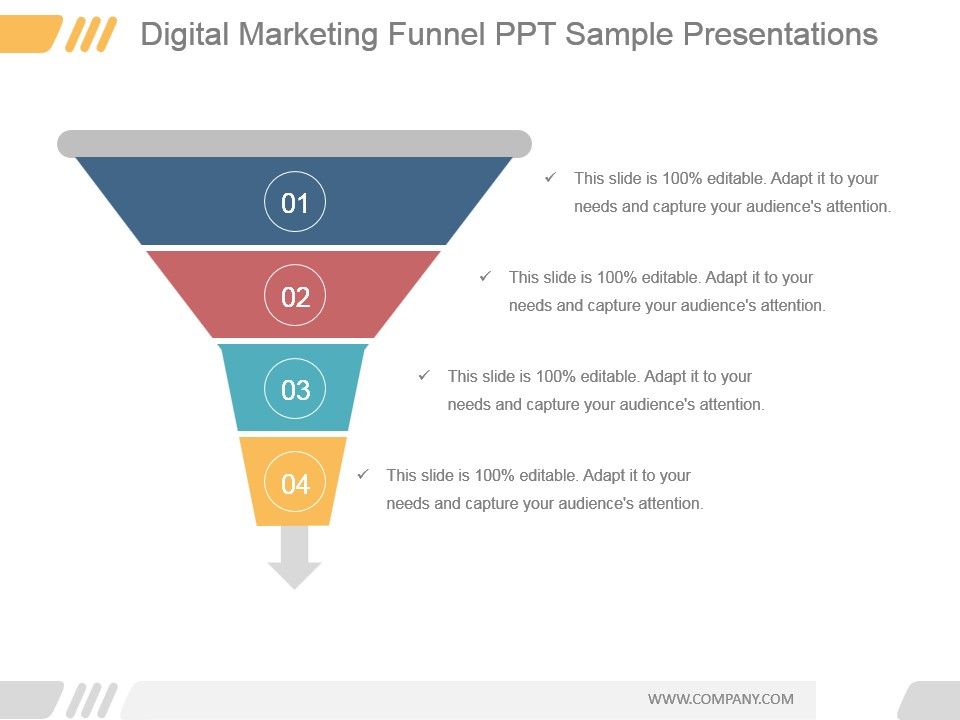 Digital Marketing Funnel PPT Sample Presentations

01

✓ This slide is 100% editable. Adapt it to your needs and capture your audience's attention.

02

✓ This slide is 100% editable. Adapt it to your needs and capture your audience's attention.

03

✓ This slide is 100% editable. Adapt it to your needs and capture your audience's attention.

04

✓ This slide is 100% editable. Adapt it to your needs and capture your audience's attention.

WWW.COMPANY.COM